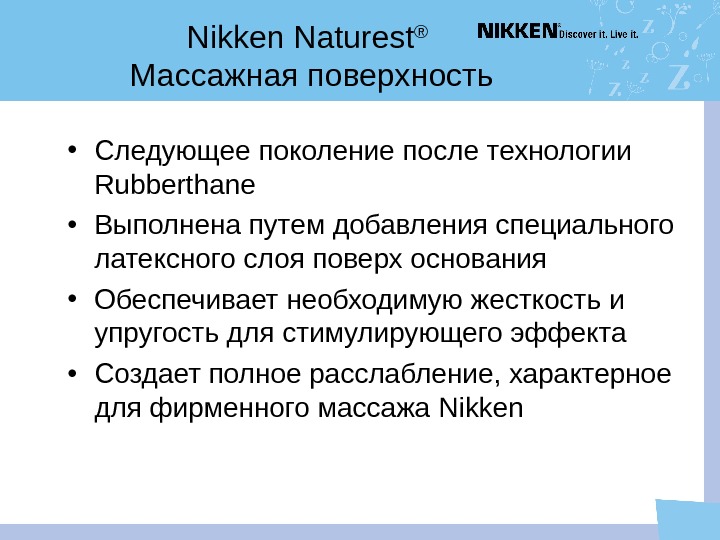 Nikken Naturest®
Массажная поверхность

NIKKEN® Discover it. Live it.

• Следующее поколение после технологии Rubberthane
• Выполнена путем добавления специального латексного слоя поверх основания
• Обеспечивает необходимую жесткость и упругость для стимулирующего эффекта
• Создает полное расслабление, характерное для фирменного массажа Nikken